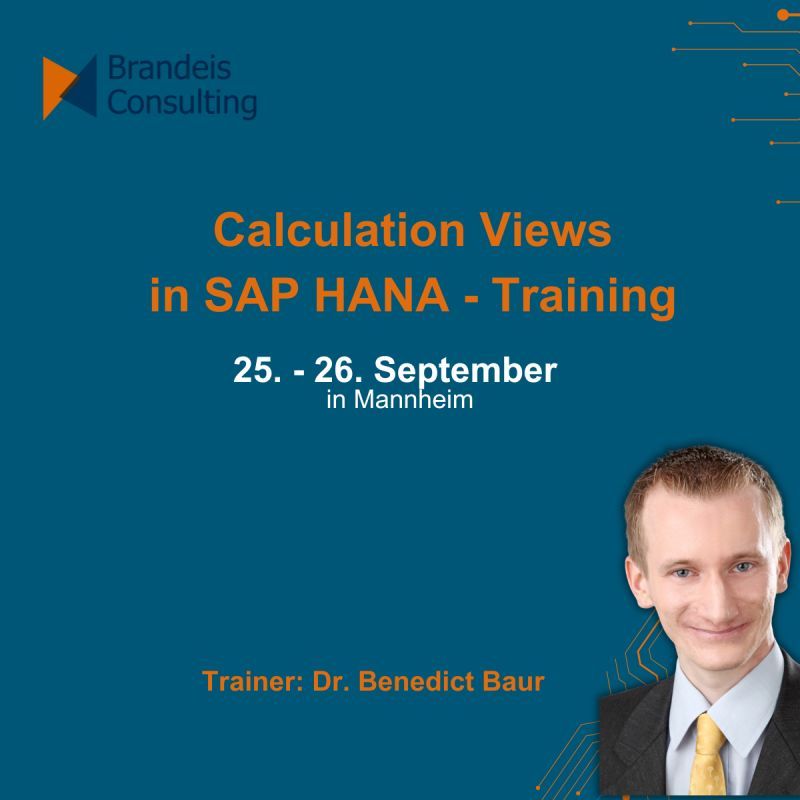 Brandeis Consulting

Calculation Views in SAP HANA - Training

25. - 26. September
in Mannheim

Trainer: Dr. Benedict Baur